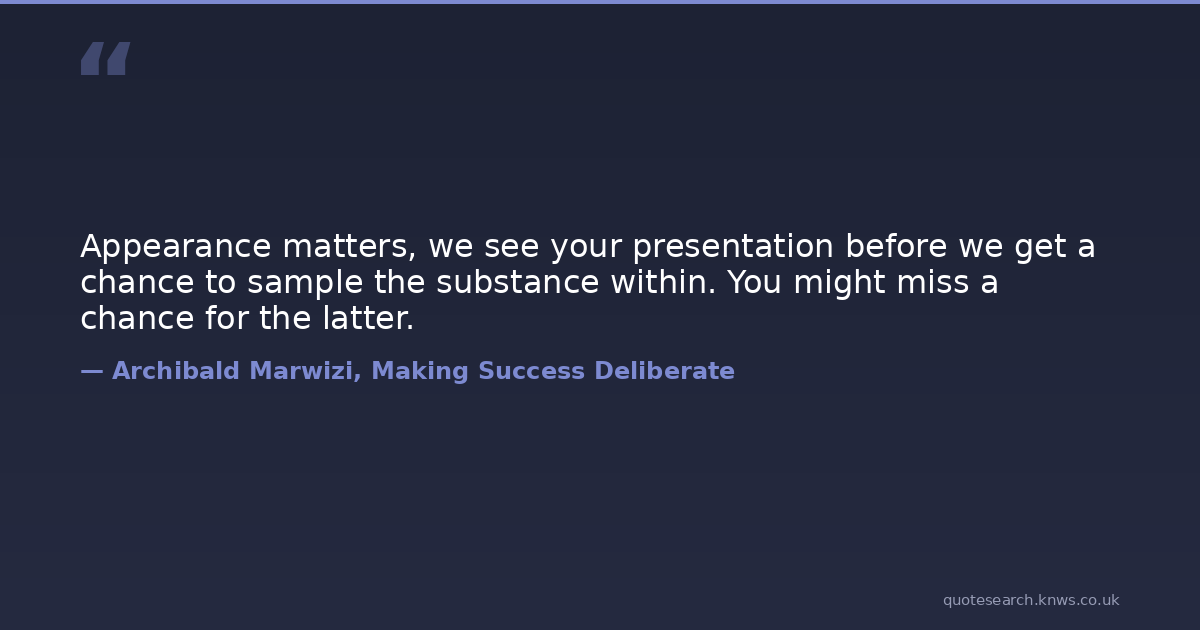 “

Appearance matters, we see your presentation before we get a chance to sample the substance within. You might miss a chance for the latter.

— Archibald Marwizi, Making Success Deliberate

quotesearch.knws.co.uk